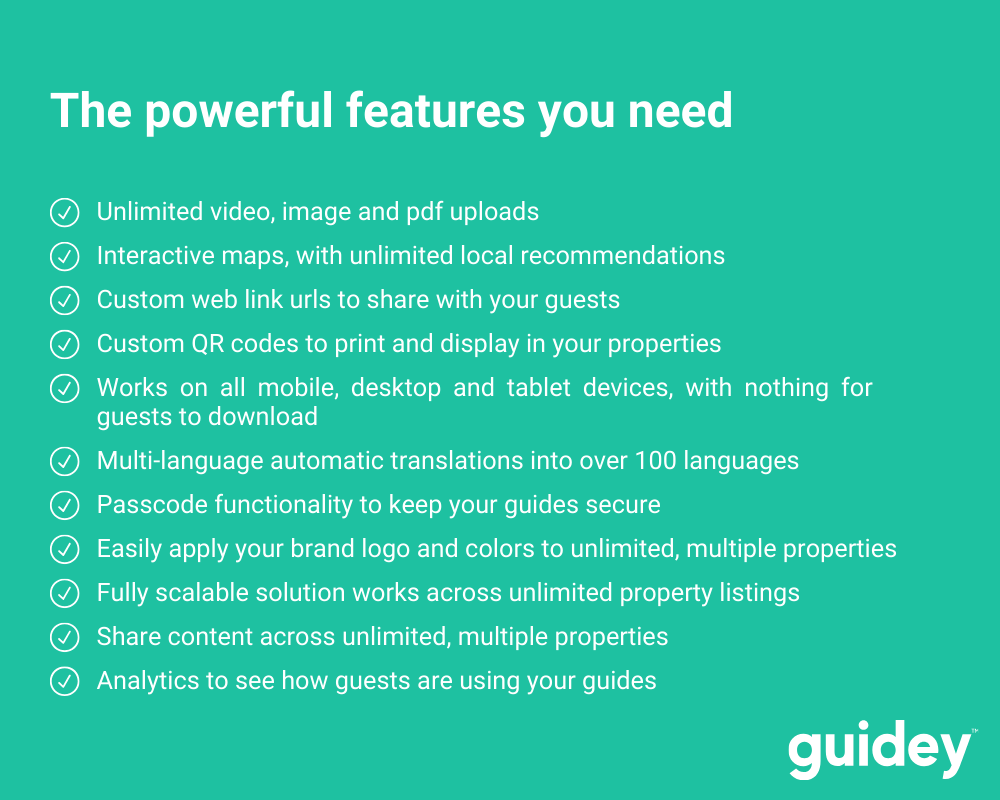 The powerful features you need

Unlimited video, image and pdf uploads
Interactive maps, with unlimited local recommendations
Custom web link urls to share with your guests
Custom QR codes to print and display in your properties
Works on all mobile, desktop and tablet devices, with nothing for guests to download
Multi-language automatic translations into over 100 languages
Passcode functionality to keep your guides secure
Easily apply your brand logo and colors to unlimited, multiple properties
Fully scalable solution works across unlimited property listings
Share content across unlimited, multiple properties
Analytics to see how guests are using your guides

guidey™